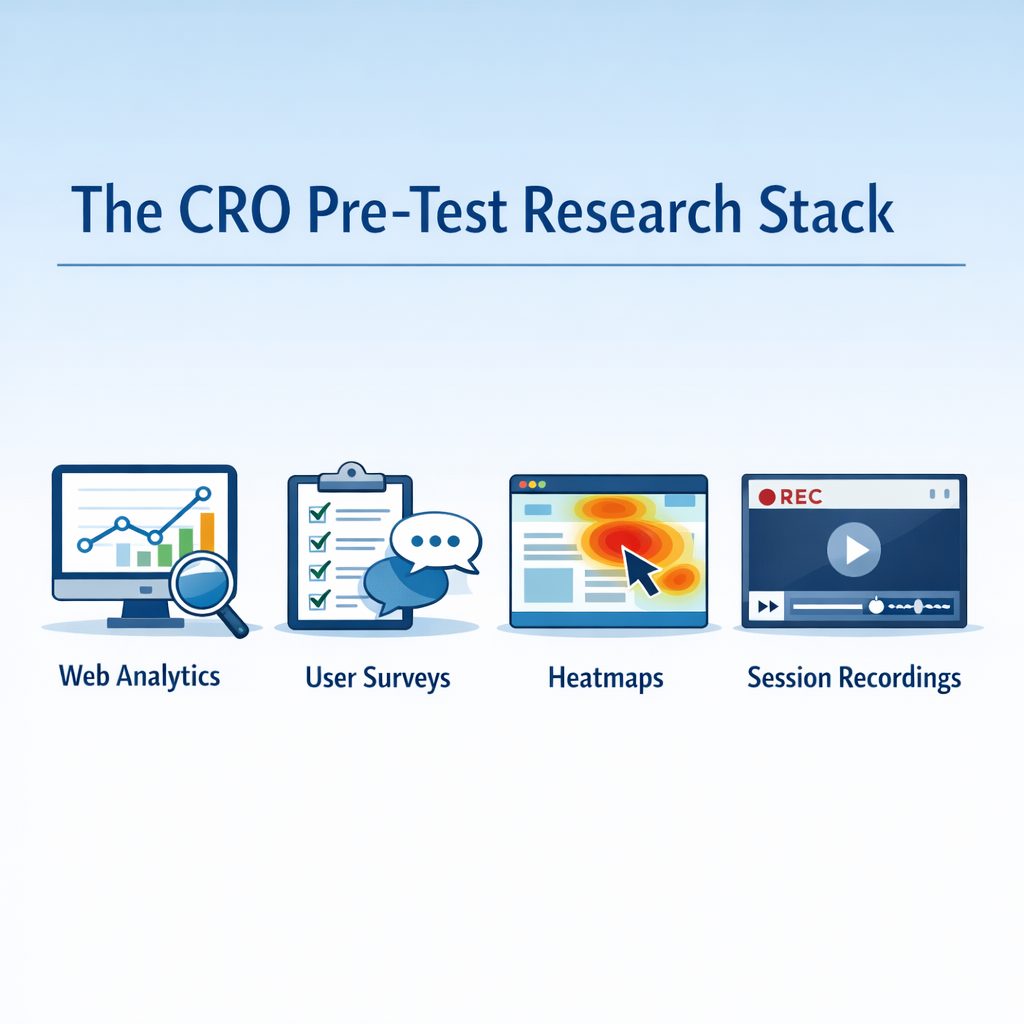 The CRO Pre-Test Research Stack

REC

Web Analytics

User Surveys

Heatmaps

Session Recordings